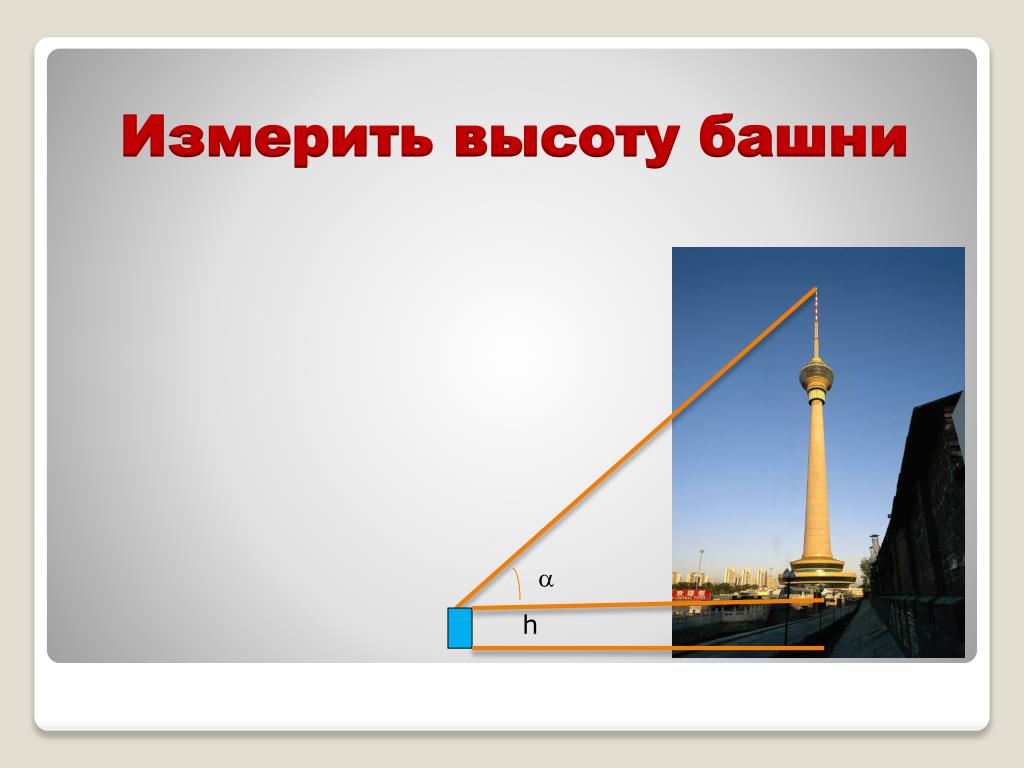 Измерить высоту башни

$\alpha$

h